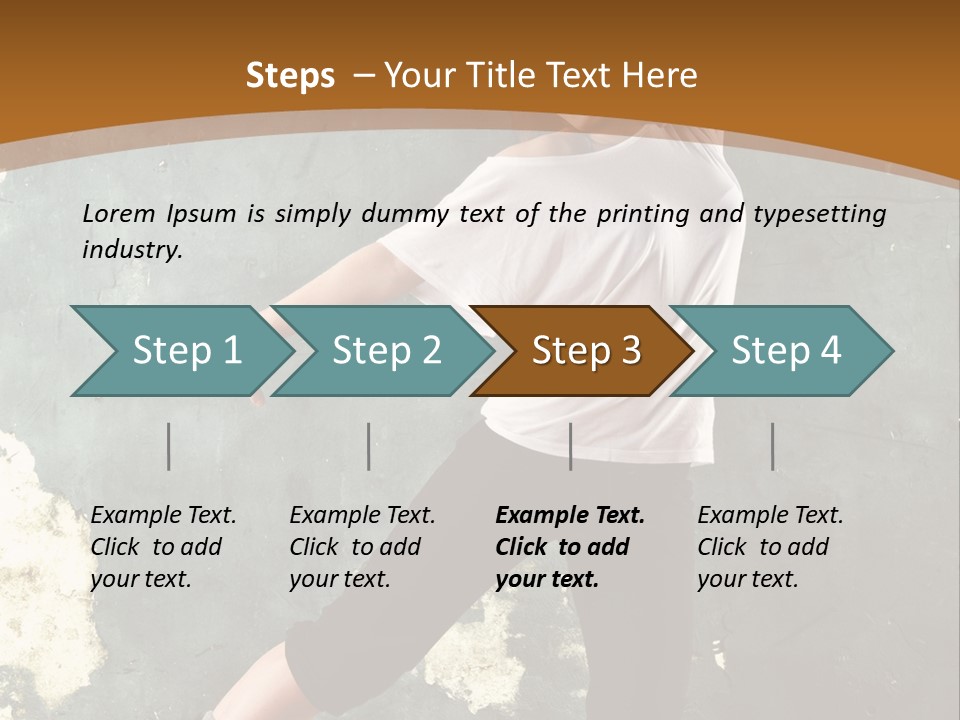 Steps – Your Title Text Here

Lorem Ipsum is simply dummy text of the printing and typesetting industry.

Step 1

Step 2

Step 3

Step 4

Example Text. Click to add your text.

Example Text. Click to add your text.

Example Text. Click to add your text.

Example Text. Click to add your text.